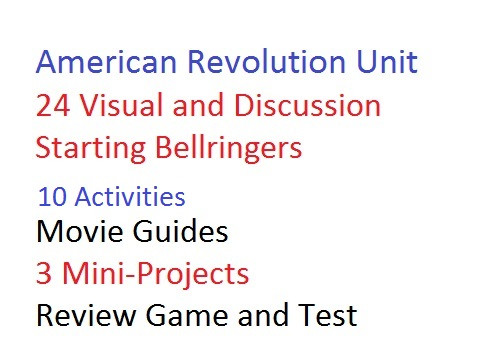 American Revolution Unit

24 Visual and Discussion Starting Bellringers

10 Activities

Movie Guides

3 Mini-Projects

Review Game and Test